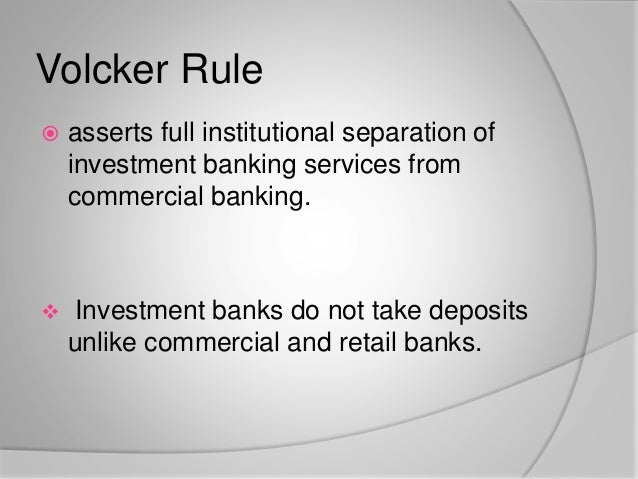 Volcker Rule

asserts full institutional separation of investment banking services from commercial banking.

Investment banks do not take deposits unlike commercial and retail banks.